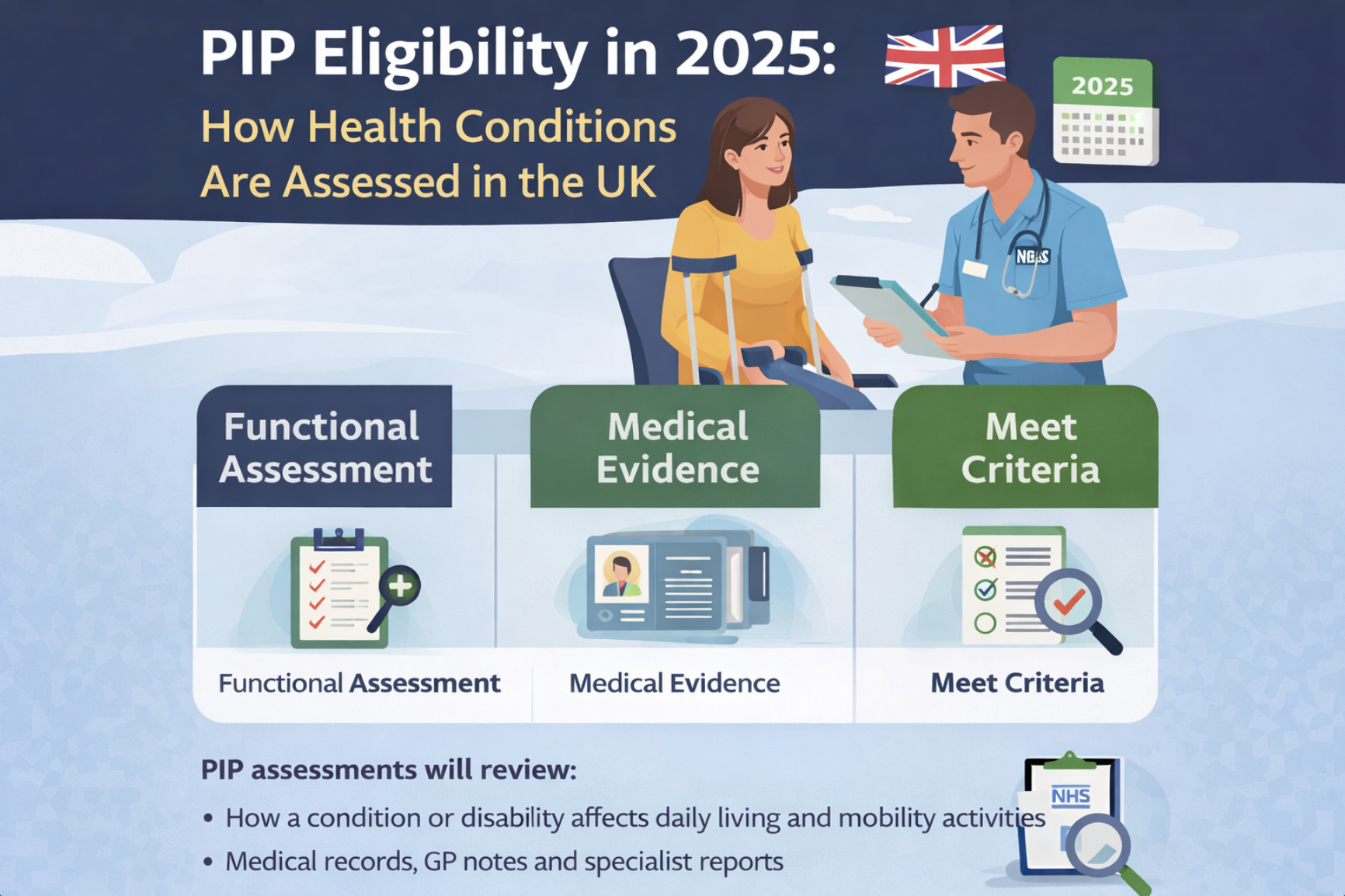 PIP Eligibility in 2025:
How Health Conditions Are Assessed in the UK

2025

NGBS

Functional Assessment

Medical Evidence

Meet Criteria

Functional Assessment

Medical Evidence

Meet Criteria

PIP assessments will review:

• How a condition or disability affects daily living and mobility activities
• Medical records, GP notes and specialist reports

NHS